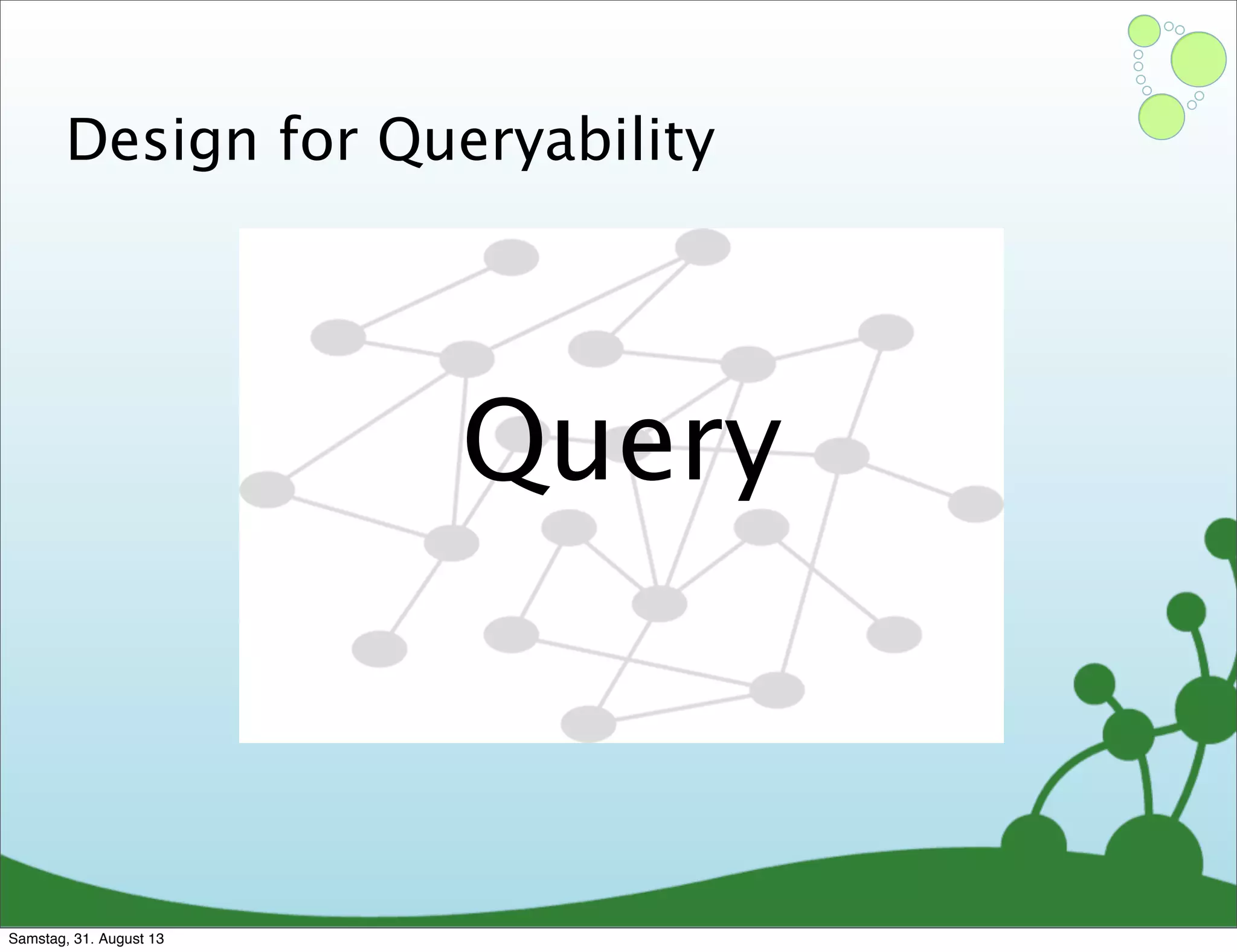 Design for Queryability

Query

Samstag, 31. August 13